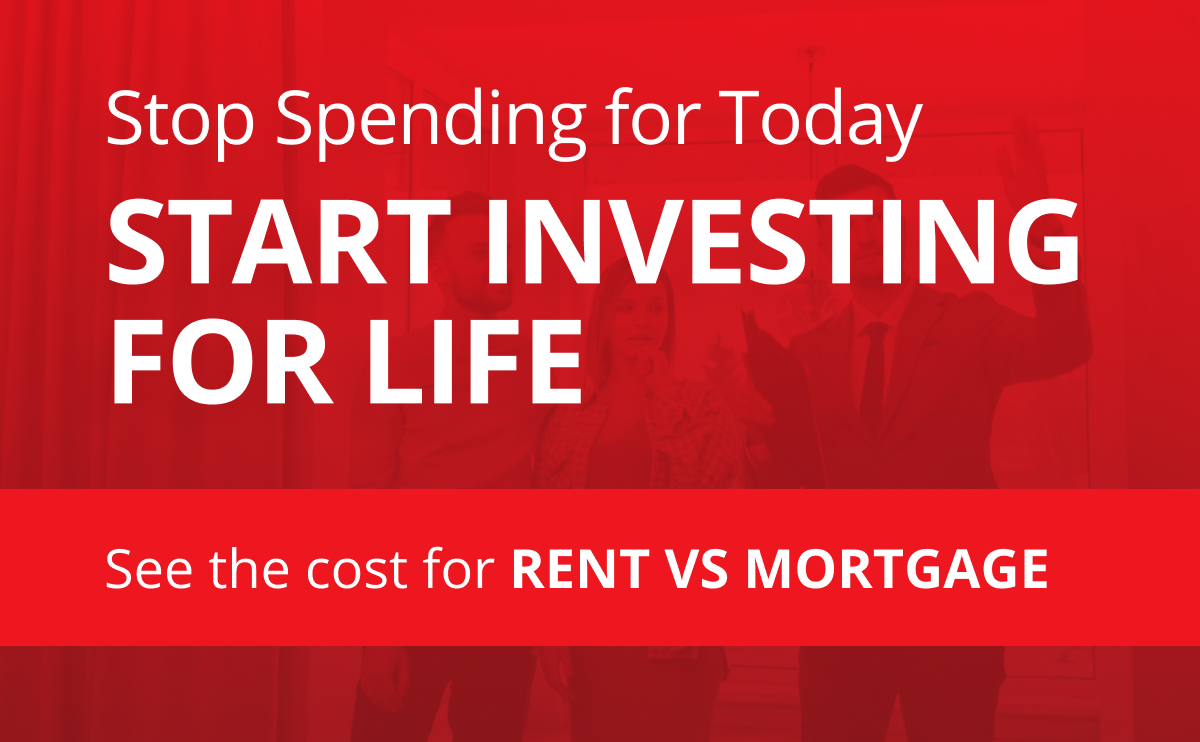 Stop Spending for Today

START INVESTING FOR LIFE

See the cost for RENT VS MORTGAGE